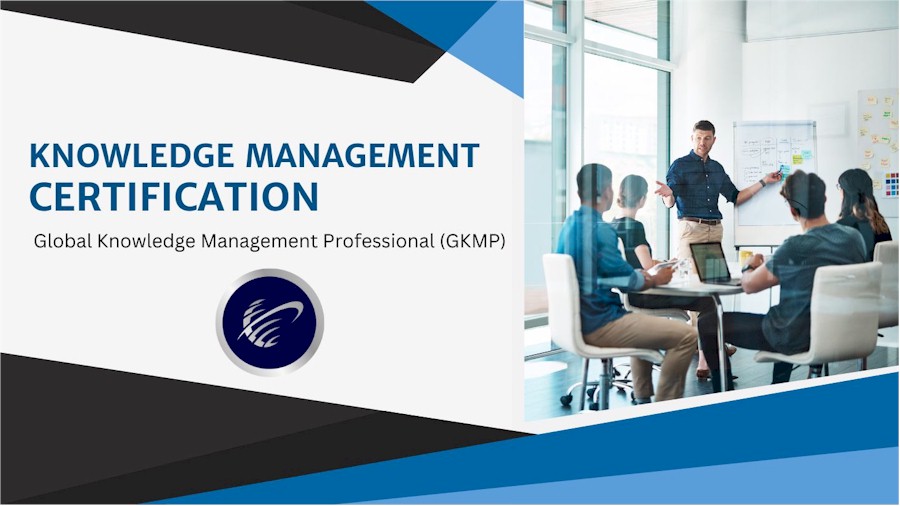 KNOWLEDGE MANAGEMENT CERTIFICATION

Global Knowledge Management Professional (GKMP)